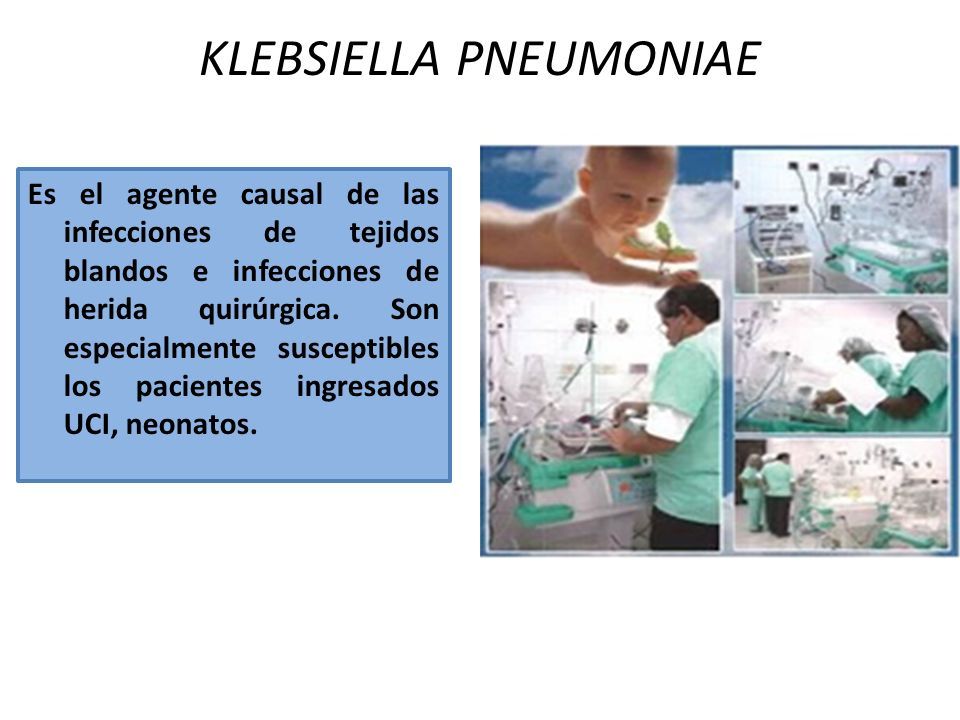 KLEBSIELLA PNEUMONIAE

Es el agente causal de las infecciones de tejidos blandos e infecciones de herida quirúrgica. Son especialmente susceptibles los pacientes ingresados UCI, neonatos.